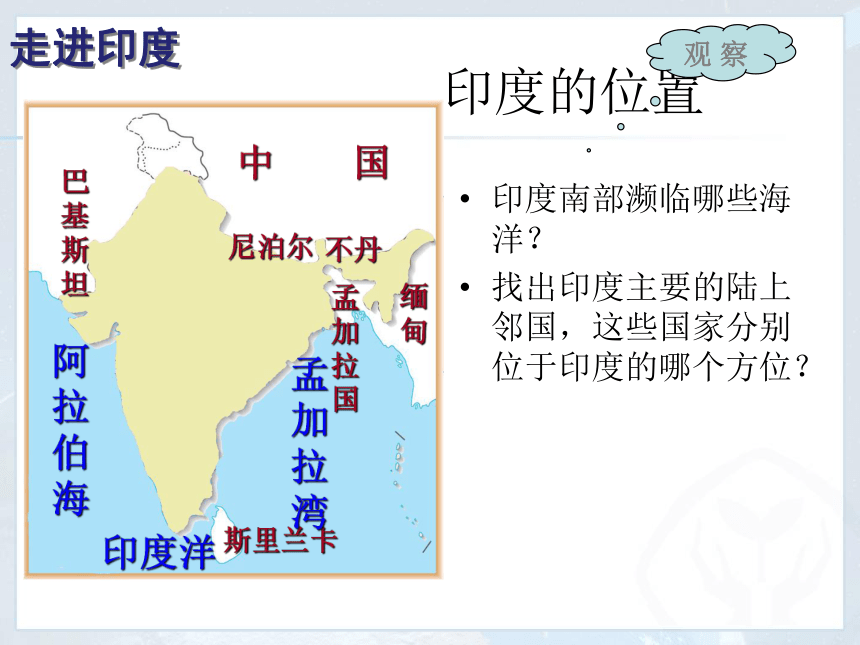 走进印度

观察

印度的位置

中 国

巴基斯坦

尼泊尔 不丹

孟加拉国

缅甸

阿拉伯海

孟加拉湾

印度洋

斯里兰卡

• 印度南部濒临哪些海洋？

• 找出印度主要的陆上邻国，这些国家分别位于印度的哪个方位？